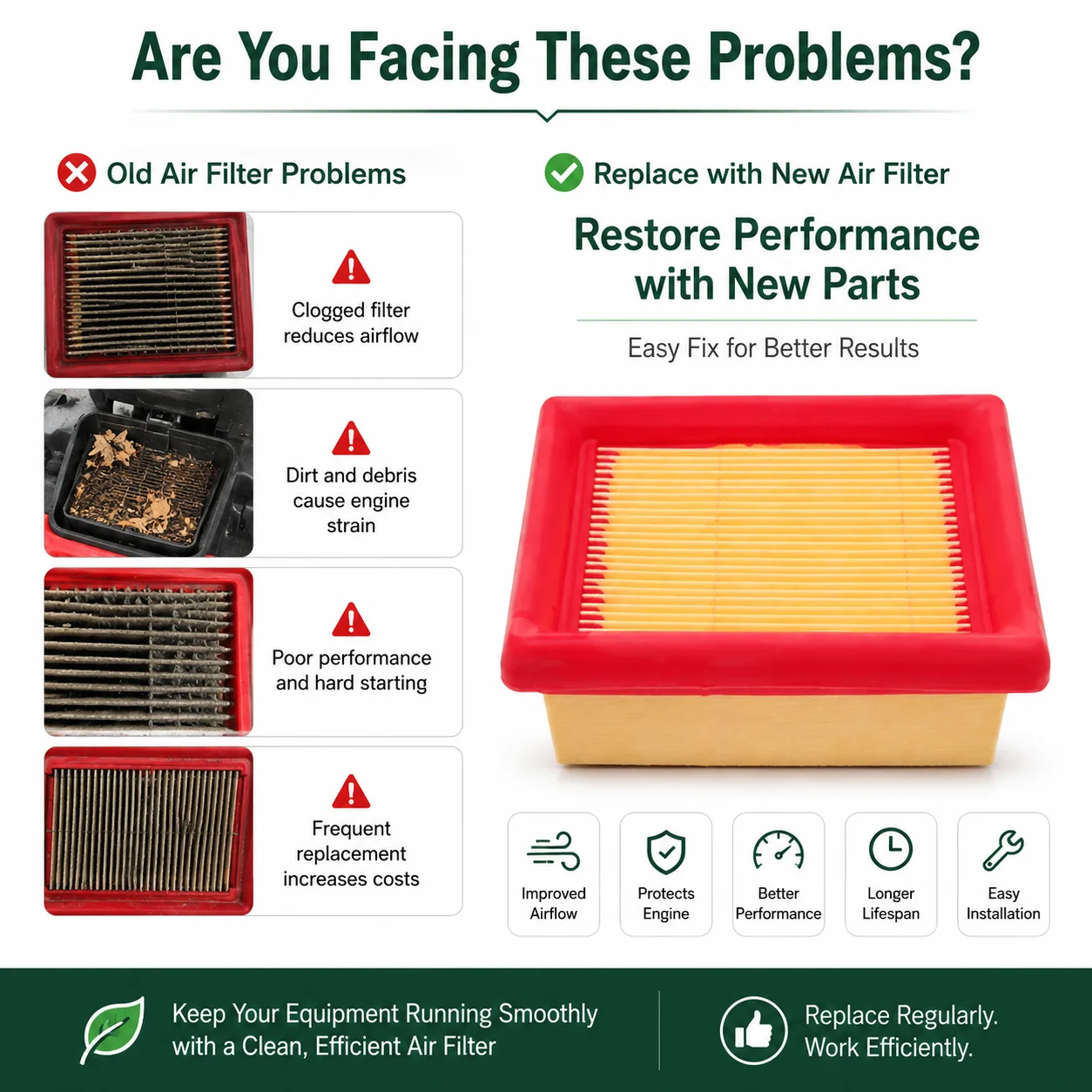 Are You Facing These Problems?

Old Air Filter Problems

Clogged filter reduces airflow

Dirt and debris cause engine strain

Poor performance and hard starting

Frequent replacement increases costs

Replace with New Air Filter

Restore Performance with New Parts

Easy Fix for Better Results

Improved Airflow

Protects Engine

Better Performance

Longer Lifespan

Easy Installation

Keep Your Equipment Running Smoothly with a Clean, Efficient Air Filter

Replace Regularly. Work Efficiently.